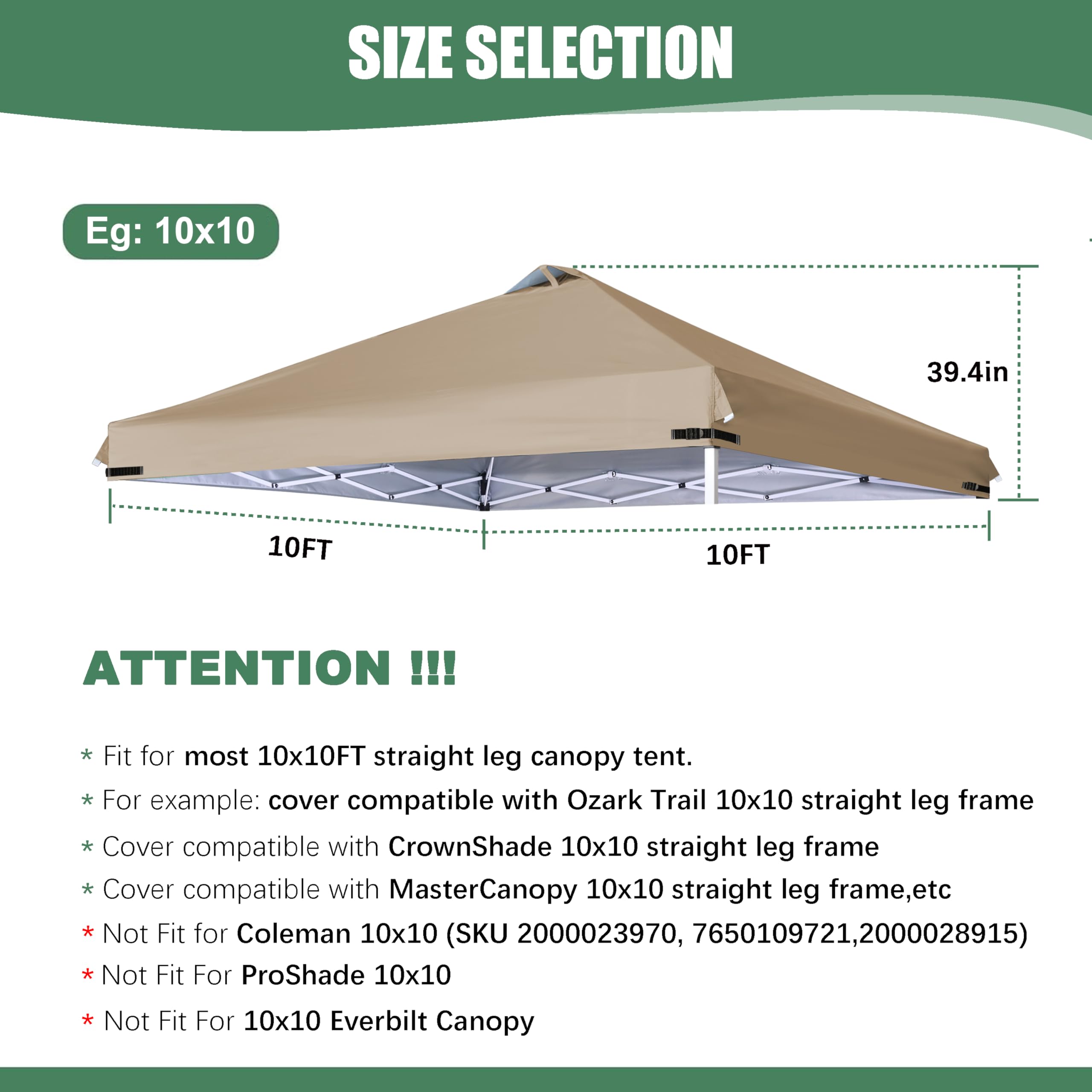 SIZE SELECTION

Eg: 10x10

39.4in

10FT

10FT

ATTENTION !!!

* Fit for most 10x10FT straight leg canopy tent.

* For example: cover compatible with Ozark Trail 10x10 straight leg frame

* Cover compatible with CrownShade 10x10 straight leg frame

* Cover compatible with MasterCanopy 10x10 straight leg frame,etc

* Not Fit for Coleman 10x10 (SKU 2000023970, 7650109721,2000028915)

* Not Fit For ProShade 10x10

* Not Fit For 10x10 Everbilt Canopy